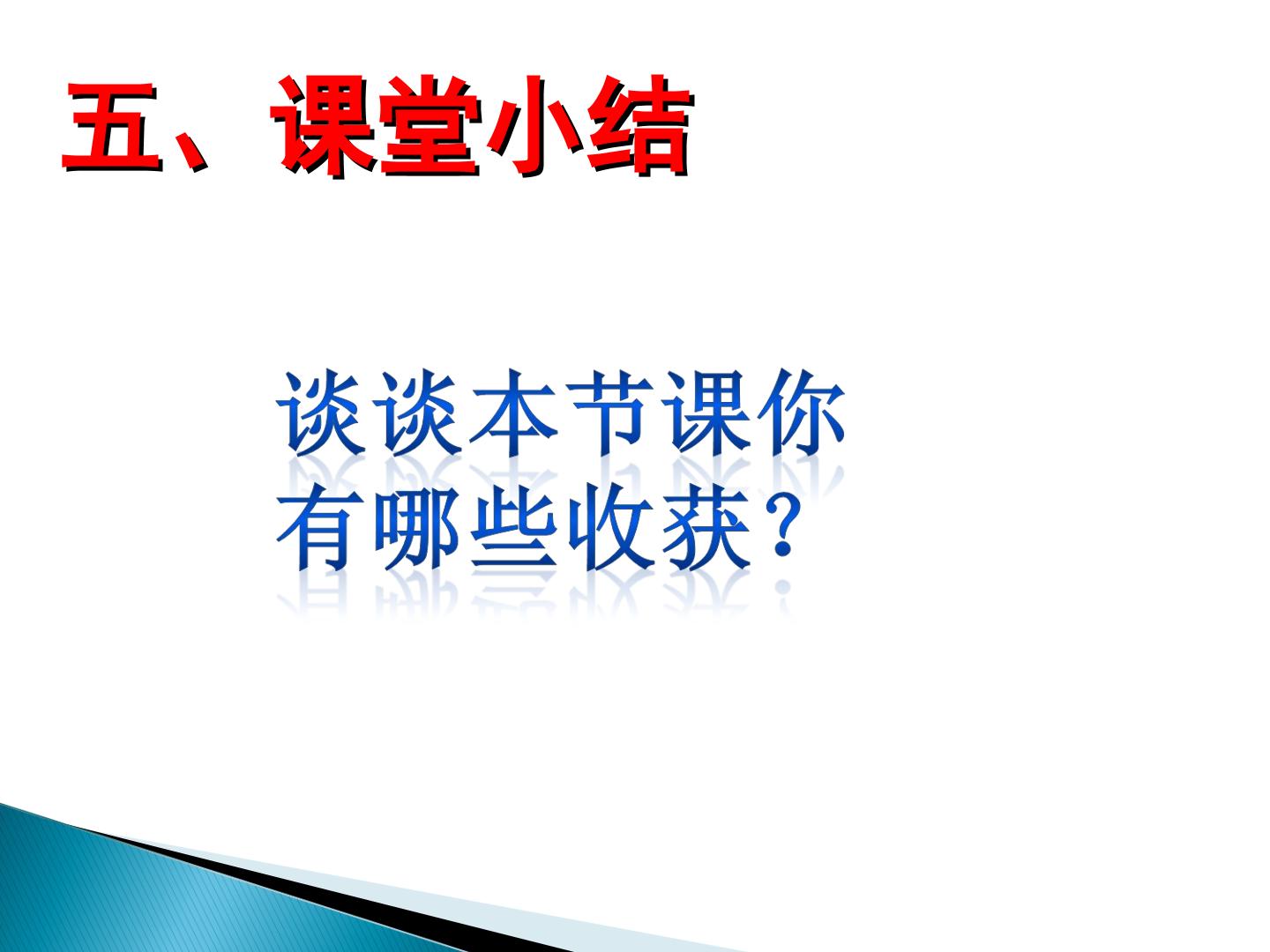 五、课堂小结

谈谈本节课你有哪些收获？